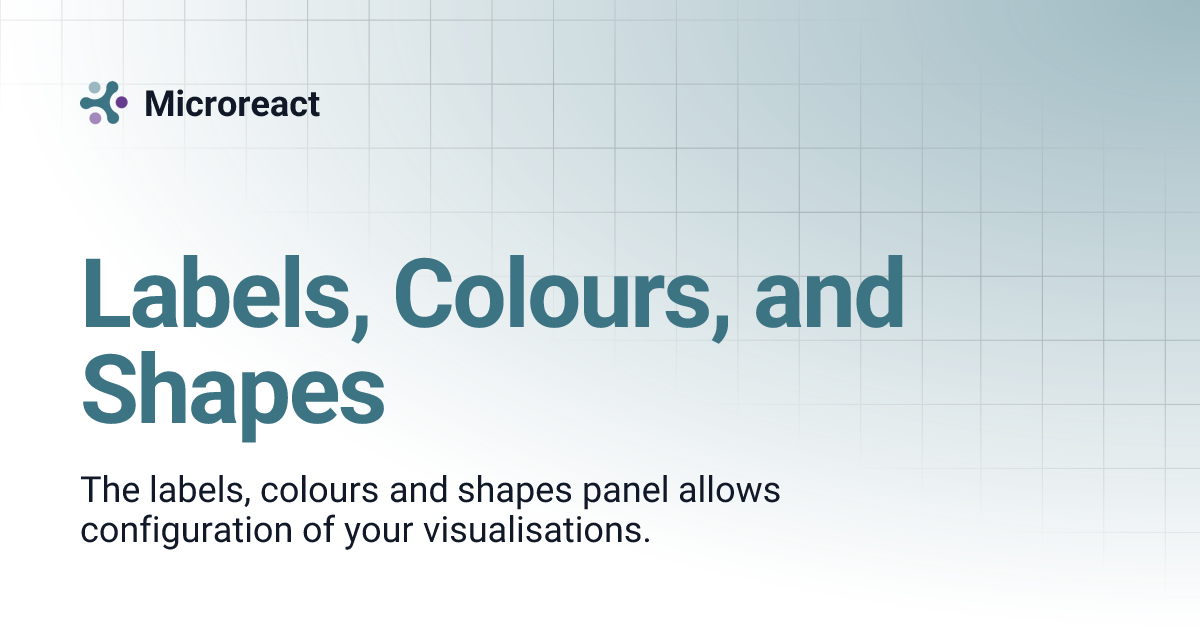 Microreact

Labels, Colours, and Shapes

The labels, colours and shapes panel allows configuration of your visualisations.